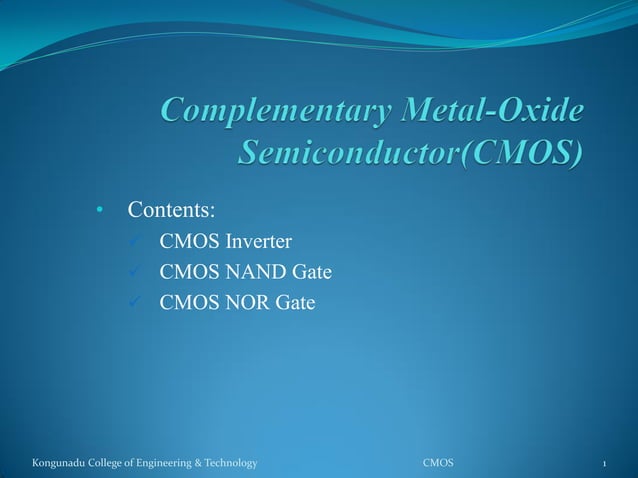 Complementary Metal-Oxide Semiconductor(CMOS)

• Contents:
✓ CMOS Inverter
✓ CMOS NAND Gate
✓ CMOS NOR Gate

Kongunadu College of Engineering & Technology CMOS 1